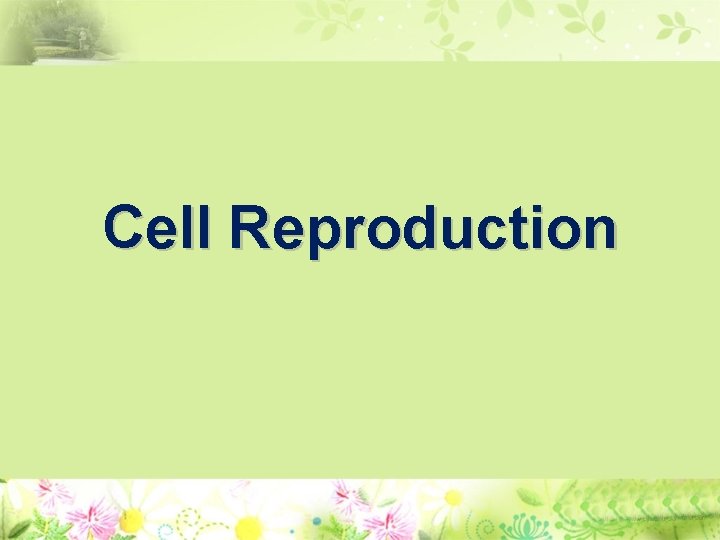 Cell Reproduction